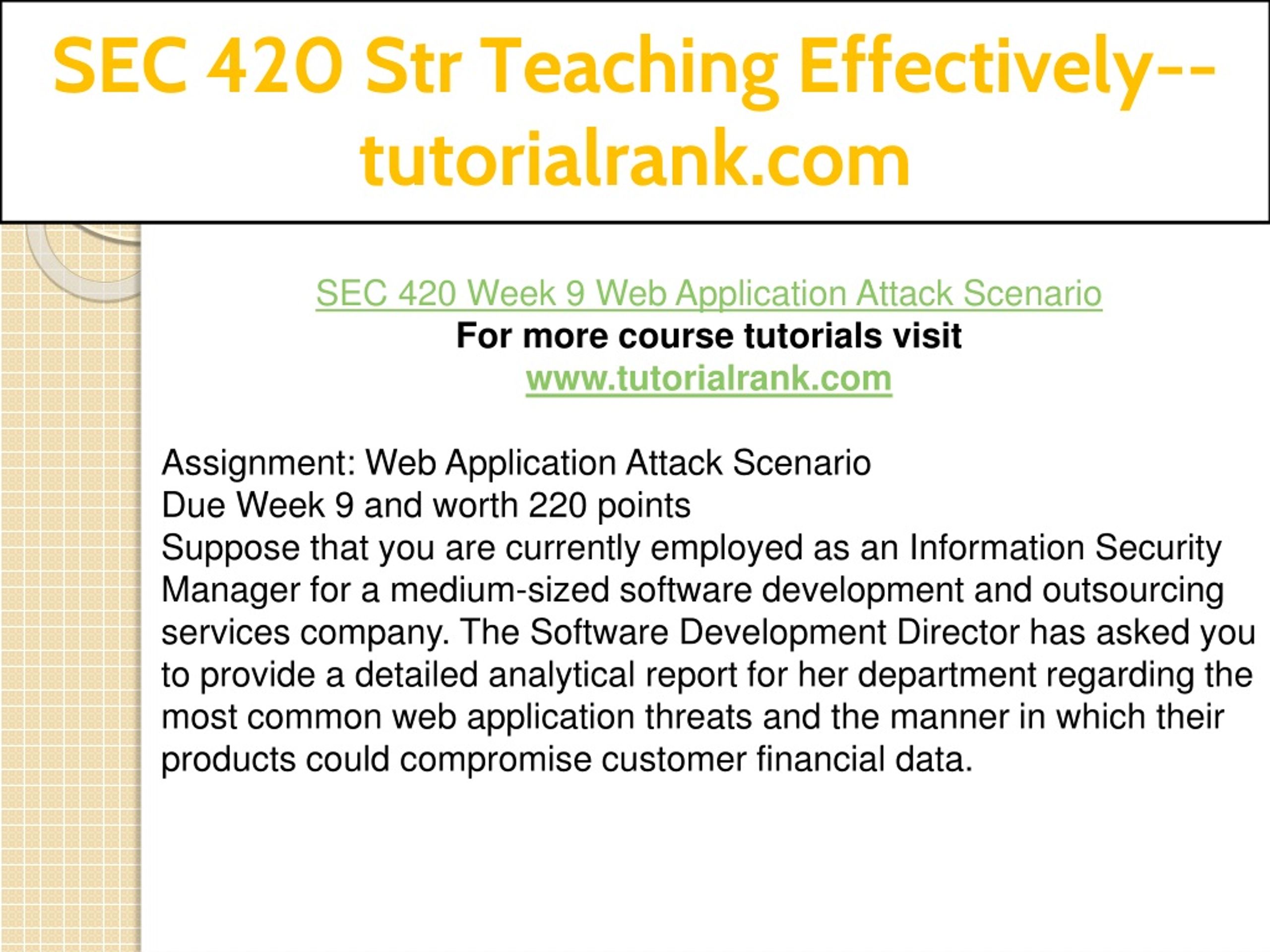 SEC 420 Str Teaching Effectively--tutorialrank.com

SEC 420 Week 9 Web Application Attack Scenario
For more course tutorials visit
www.tutorialrank.com

Assignment: Web Application Attack Scenario
Due Week 9 and worth 220 points
Suppose that you are currently employed as an Information Security Manager for a medium-sized software development and outsourcing services company. The Software Development Director has asked you to provide a detailed analytical report for her department regarding the most common web application threats and the manner in which their products could compromise customer financial data.